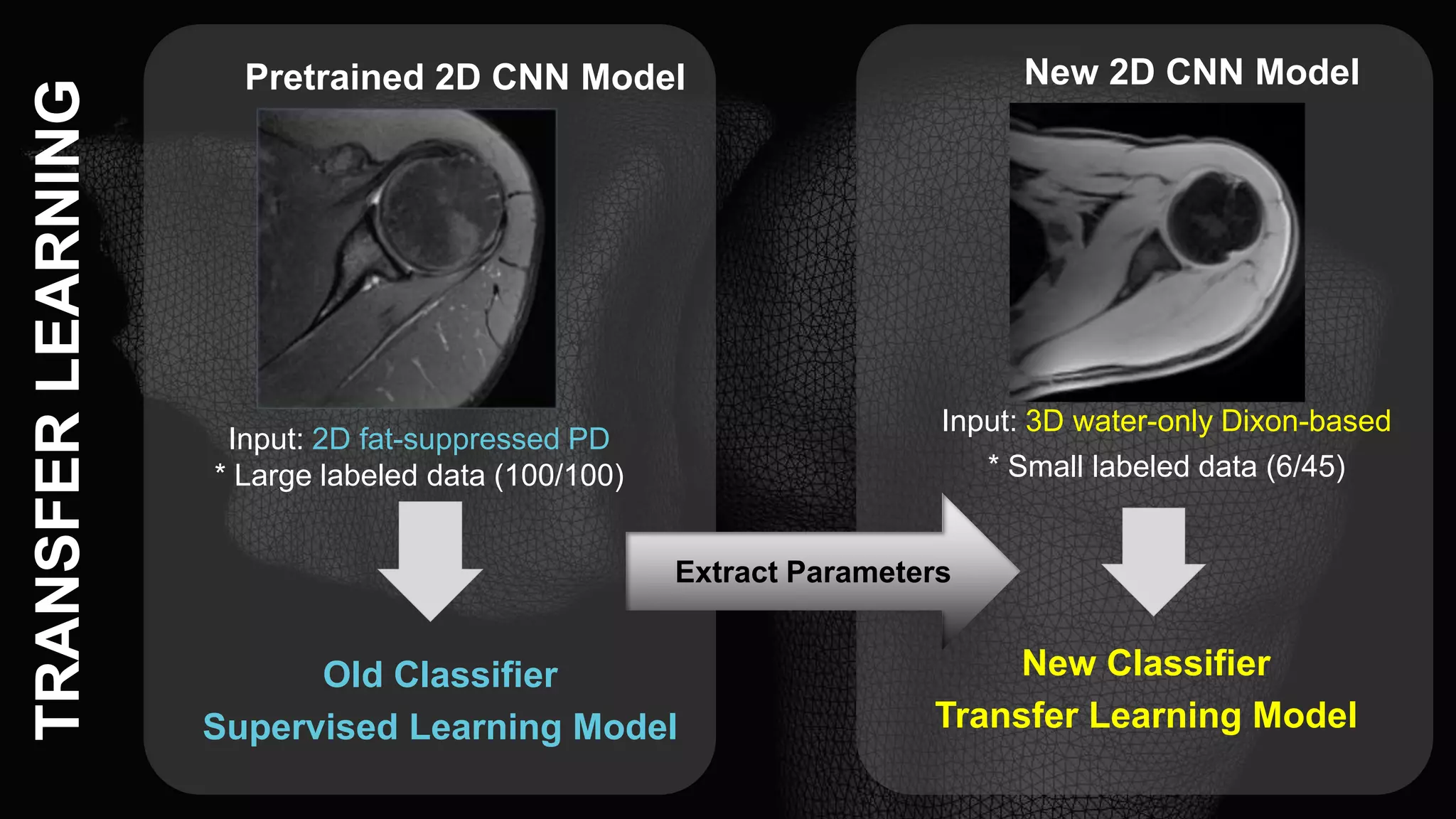 TRANSFER LEARNING

Pretrained 2D CNN Model

Input: 2D fat-suppressed PD
* Large labeled data (100/100)

Old Classifier
Supervised Learning Model

Extract Parameters

New 2D CNN Model

Input: 3D water-only Dixon-based
* Small labeled data (6/45)

New Classifier
Transfer Learning Model